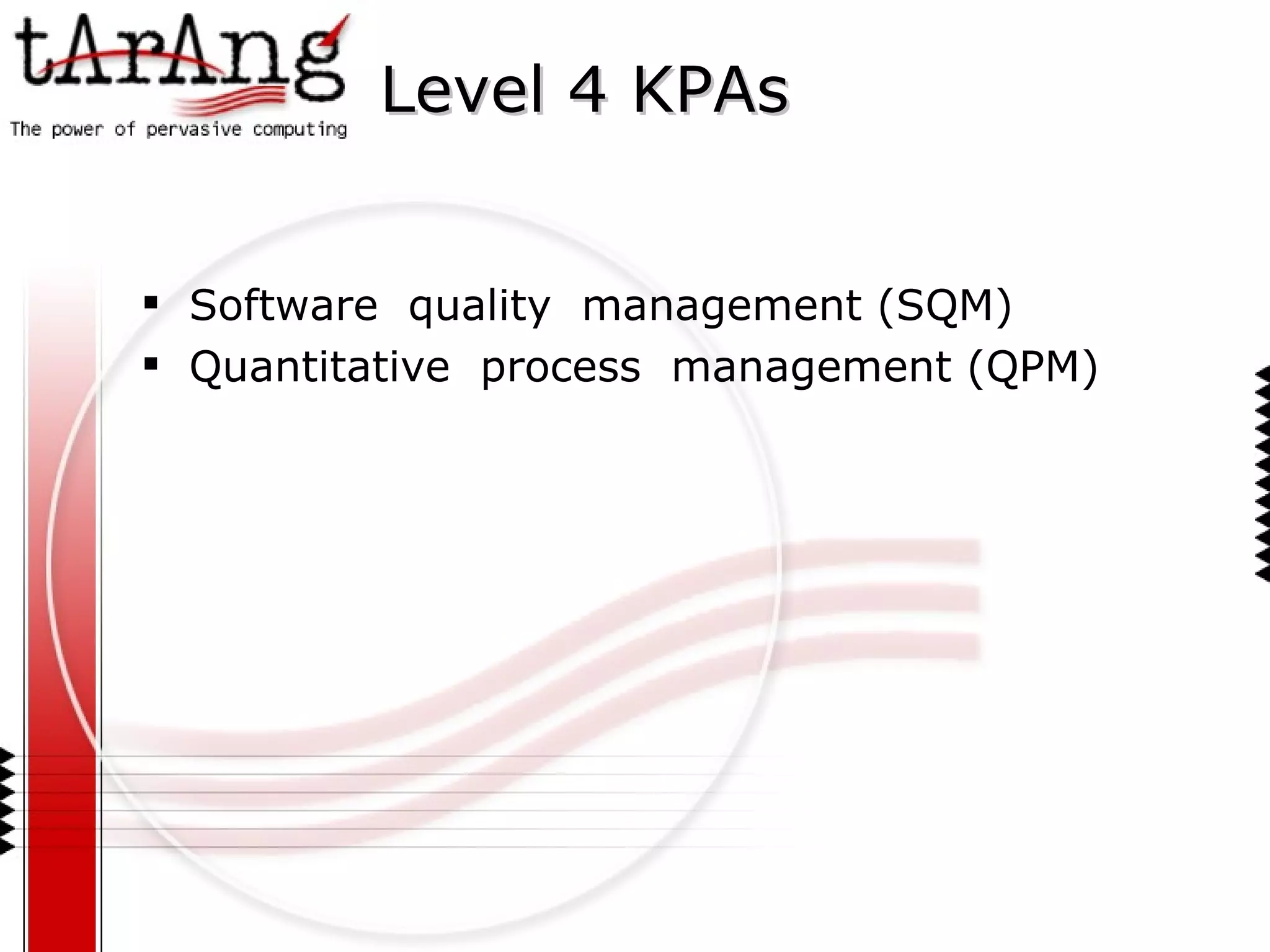 tArAng
The power of pervasive computing

Level 4 KPAs

▪ Software quality management (SQM)
▪ Quantitative process management (QPM)